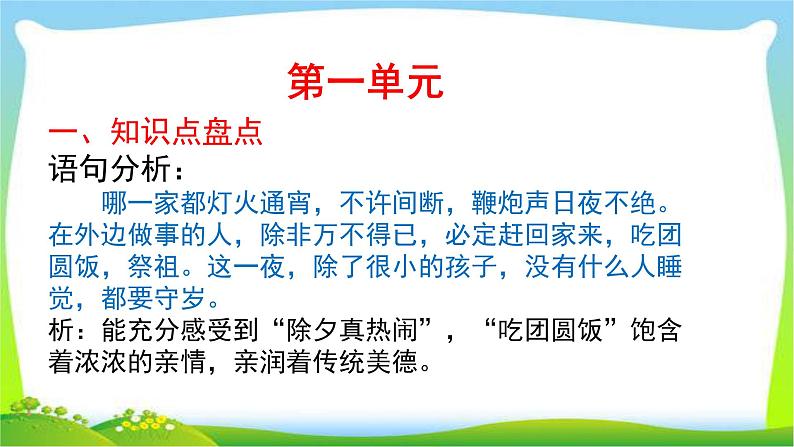 第一单元

一、知识点盘点

语句分析：

哪一家都灯火通宵，不许间断，鞭炮声日夜不绝。在外边做事的人，除非万不得已，必定赶回家来，吃团圆饭，祭祖。这一夜，除了很小的孩子，没有什么人睡觉，都要守岁。

析：能充分感受到“除夕真热闹”，“吃团圆饭”饱含着浓浓的亲情，亲润着传统美德。